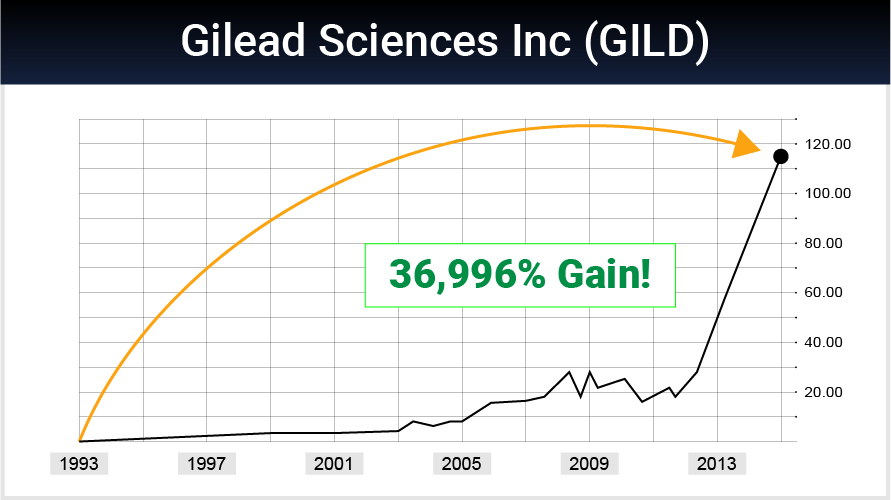 Gilead Sciences Inc (GILD)

36,996% Gain!

120.00
100.00
80.00
60.00
40.00
20.00

1993
1997
2001
2005
2009
2013